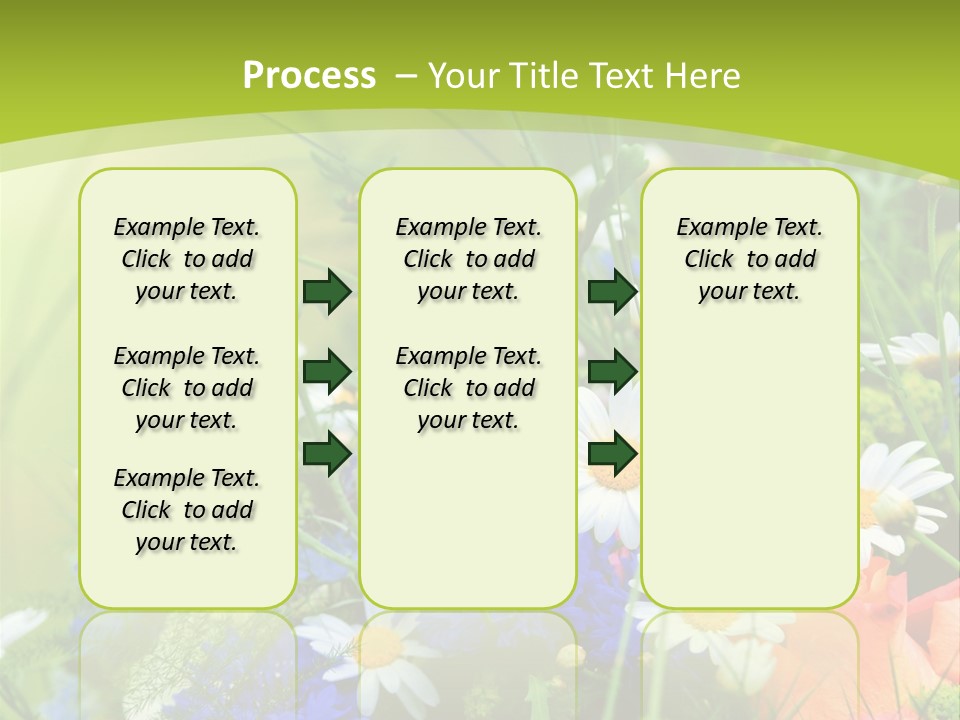 Process – Your Title Text Here

Example Text. Click to add your text.

Example Text. Click to add your text.

Example Text. Click to add your text.

Example Text. Click to add your text.

Example Text. Click to add your text.

Example Text. Click to add your text.